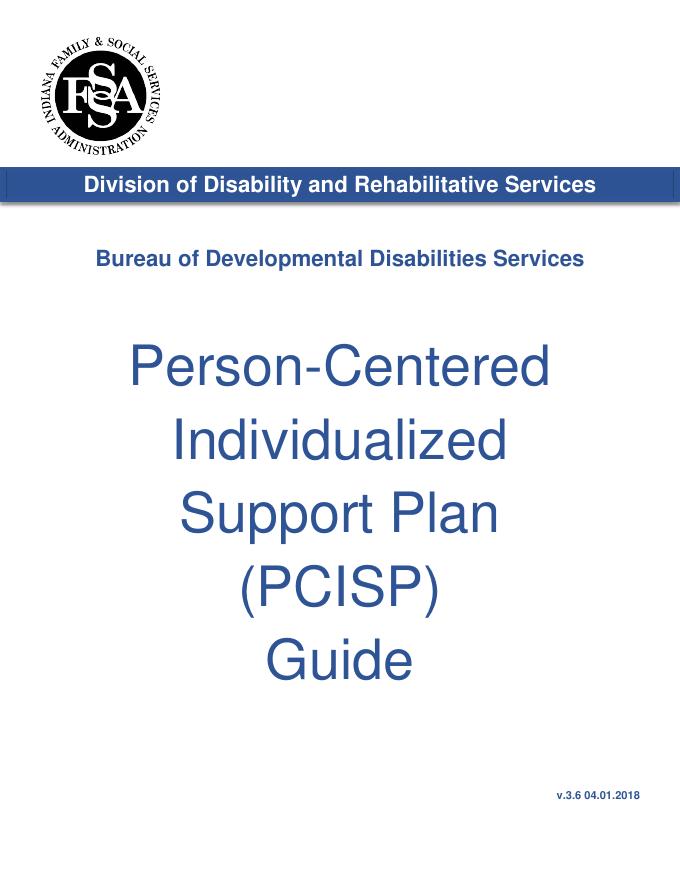 INDIANA FAMILY & SOCIAL SERVICES ADMINISTRATION

FSSA

Division of Disability and Rehabilitative Services

Bureau of Developmental Disabilities Services

Person-Centered Individualized Support Plan (PCISP) Guide

v.3.6 04.01.2018